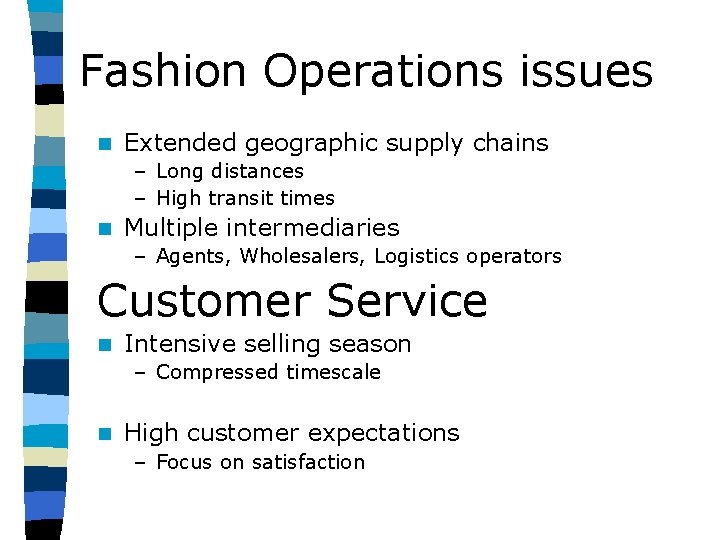 Fashion Operations issues

Extended geographic supply chains
– Long distances
– High transit times

Multiple intermediaries
– Agents, Wholesalers, Logistics operators

Customer Service

Intensive selling season
– Compressed timescale

High customer expectations
– Focus on satisfaction